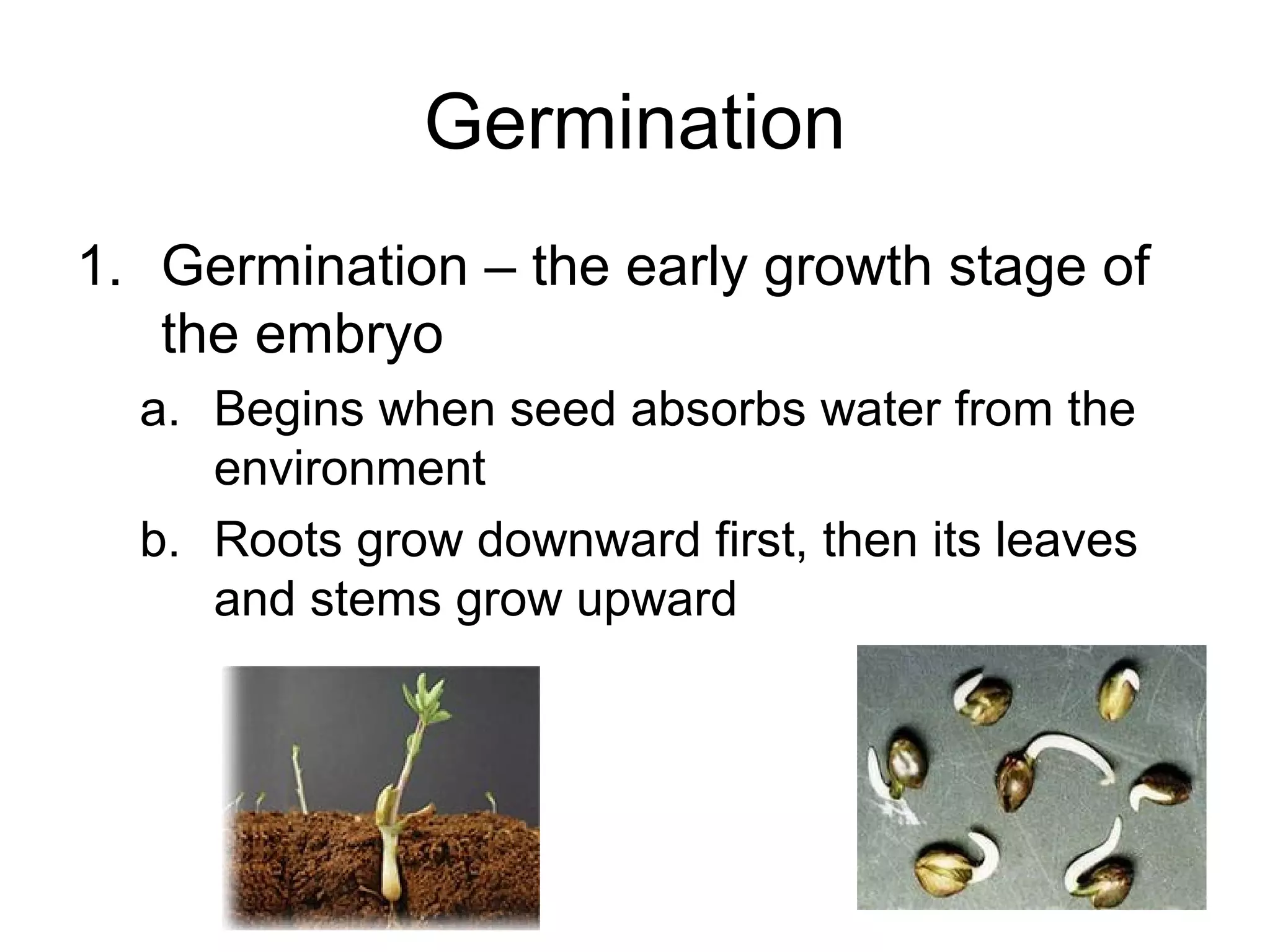 Germination

1. Germination – the early growth stage of the embryo

a. Begins when seed absorbs water from the environment

b. Roots grow downward first, then its leaves and stems grow upward